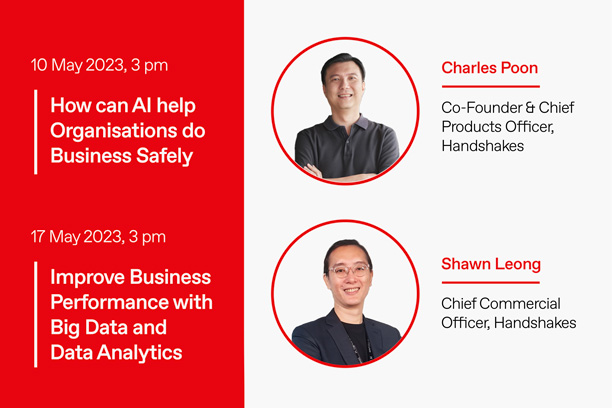 10 May 2023, 3 pm

How can AI help Organisations do Business Safely

17 May 2023, 3 pm

Improve Business Performance with Big Data and Data Analytics

Charles Poon

Co-Founder & Chief Products Officer, Handshakes

Shawn Leong

Chief Commercial Officer, Handshakes